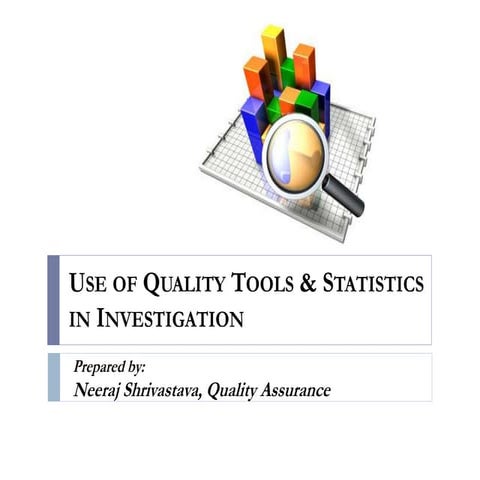 USE OF QUALITY TOOLS & STATISTICS IN INVESTIGATION

Prepared by:
Neeraj Shrivastava, Quality Assurance